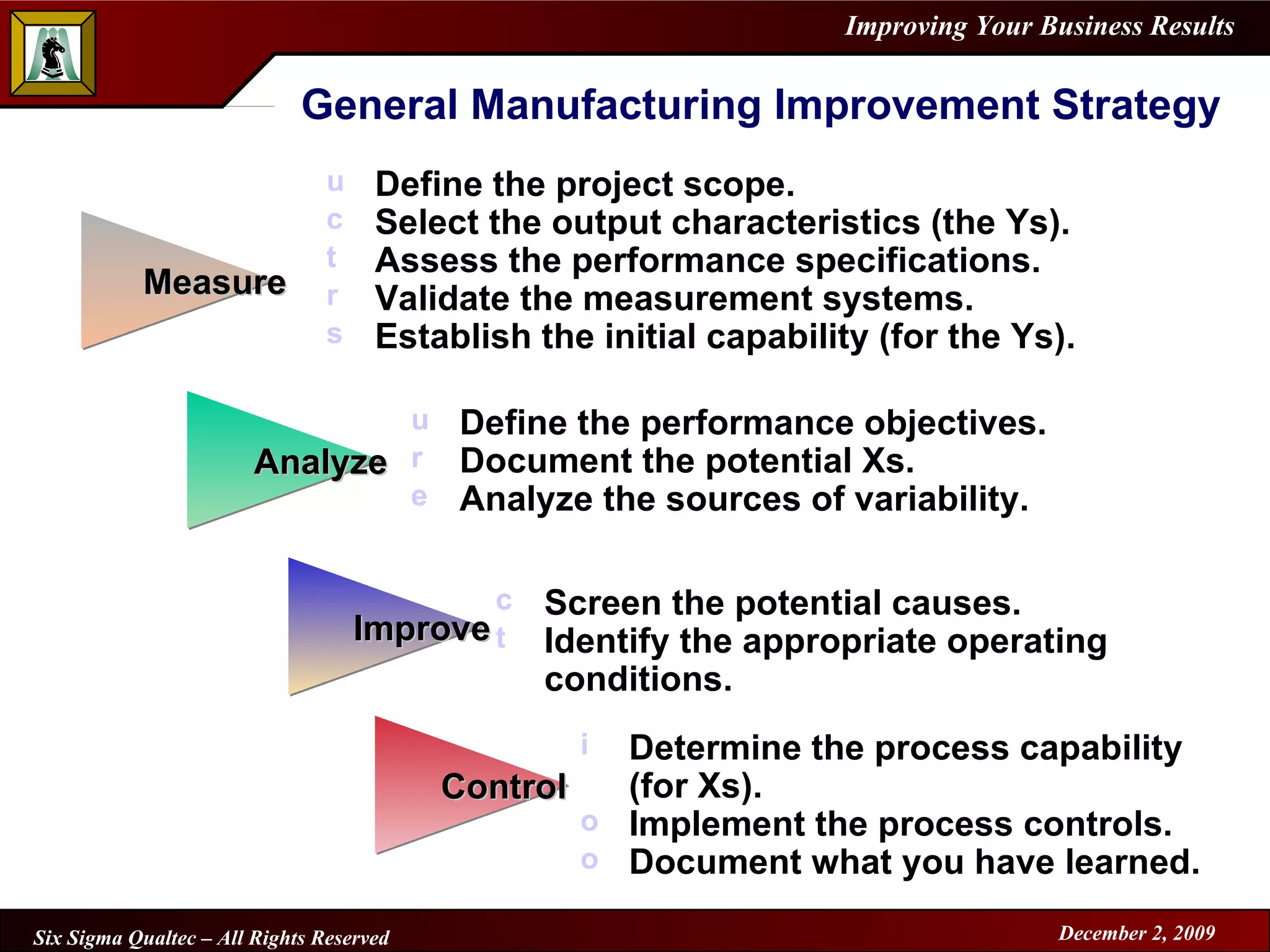 Improving Your Business Results

General Manufacturing Improvement Strategy

Measure

u Define the project scope.
c Select the output characteristics (the Ys).
t Assess the performance specifications.
r Validate the measurement systems.
s Establish the initial capability (for the Ys).

Analyze

u Define the performance objectives.
r Document the potential Xs.
e Analyze the sources of variability.

Improve

c Screen the potential causes.
t Identify the appropriate operating conditions.

Control

i Determine the process capability (for Xs).
o Implement the process controls.
o Document what you have learned.

Six Sigma Qualtec – All Rights Reserved

December 2, 2009